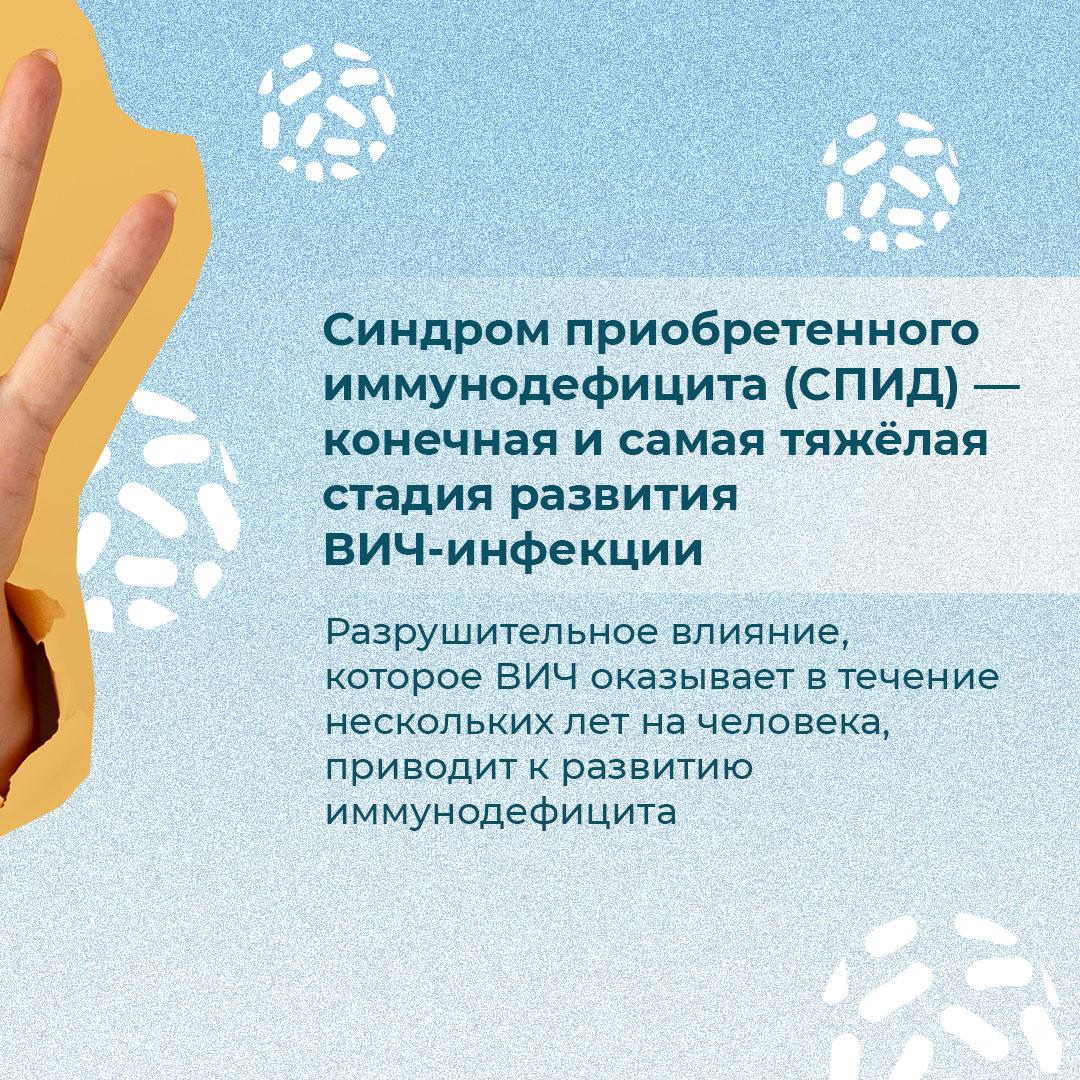 Синдром приобретенного иммунодефицита (СПИД) — конечная и самая тяжёлая стадия развития ВИЧ-инфекции

Разрушительное влияние, которое ВИЧ оказывает в течение нескольких лет на человека, приводит к развитию иммунодефицита